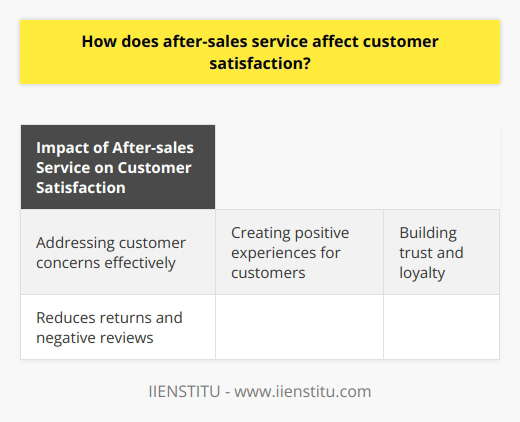 How does after-sales service affect customer satisfaction?

| Impact of After-sales Service on Customer Satisfaction | | |
|---|---|---|
| Addressing customer concerns effectively | Creating positive experiences for customers | Building trust and loyalty |
| Reduces returns and negative reviews | | |

IIENSTITU - www.iienstitu.com